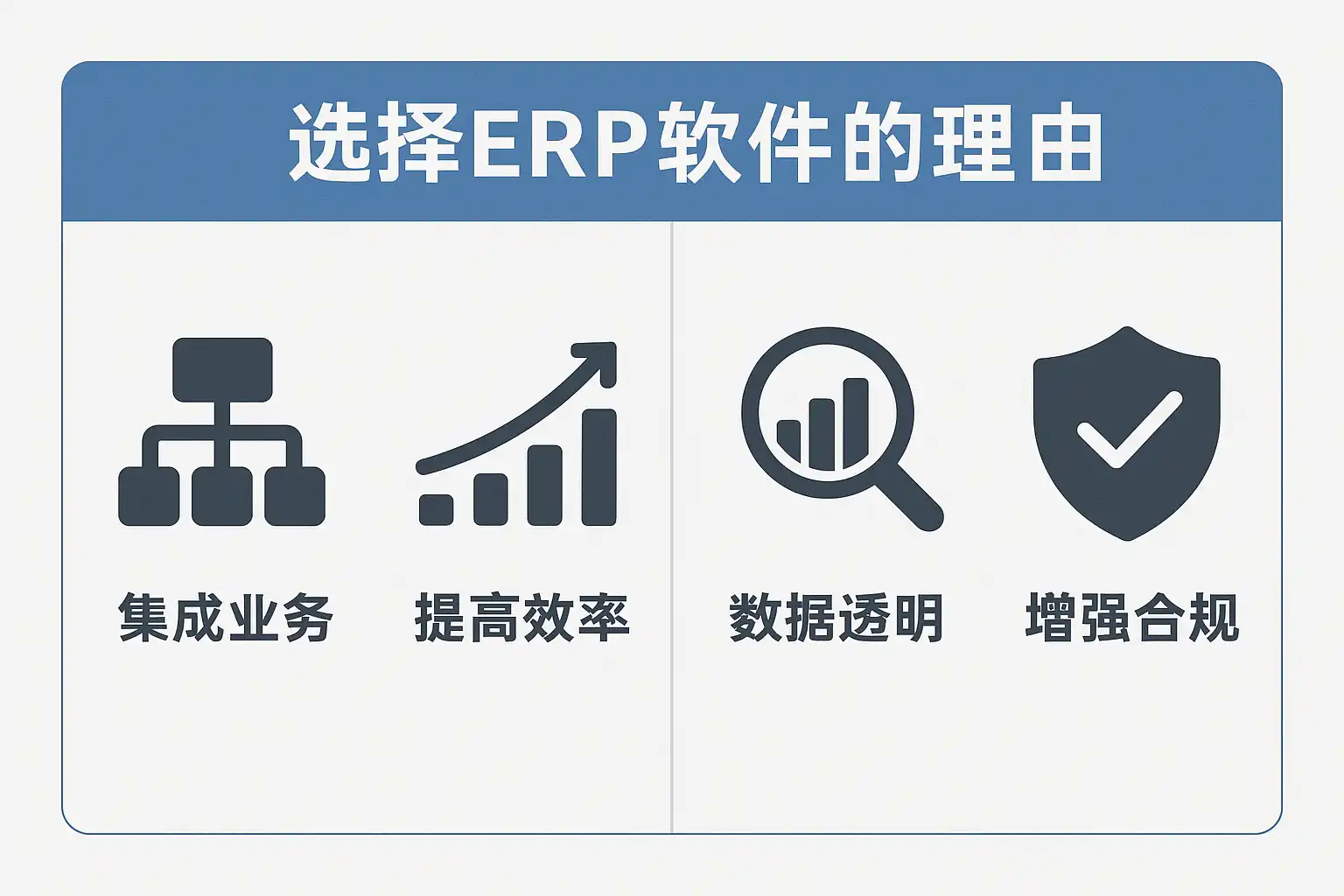 选择ERP软件的理由

集成业务

提高效率

数据透明

增强合规